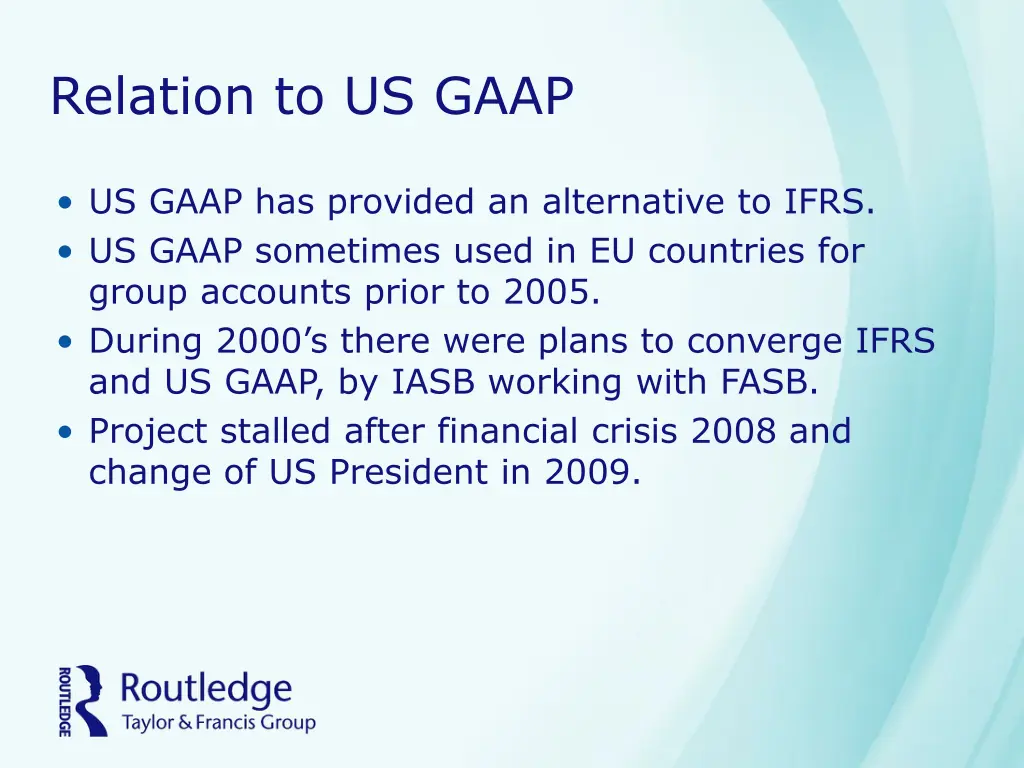 Relation to US GAAP

• US GAAP has provided an alternative to IFRS.
• US GAAP sometimes used in EU countries for group accounts prior to 2005.
• During 2000's there were plans to converge IFRS and US GAAP, by IASB working with FASB.
• Project stalled after financial crisis 2008 and change of US President in 2009.

ROUTLEDGE
Routledge
Taylor & Francis Group